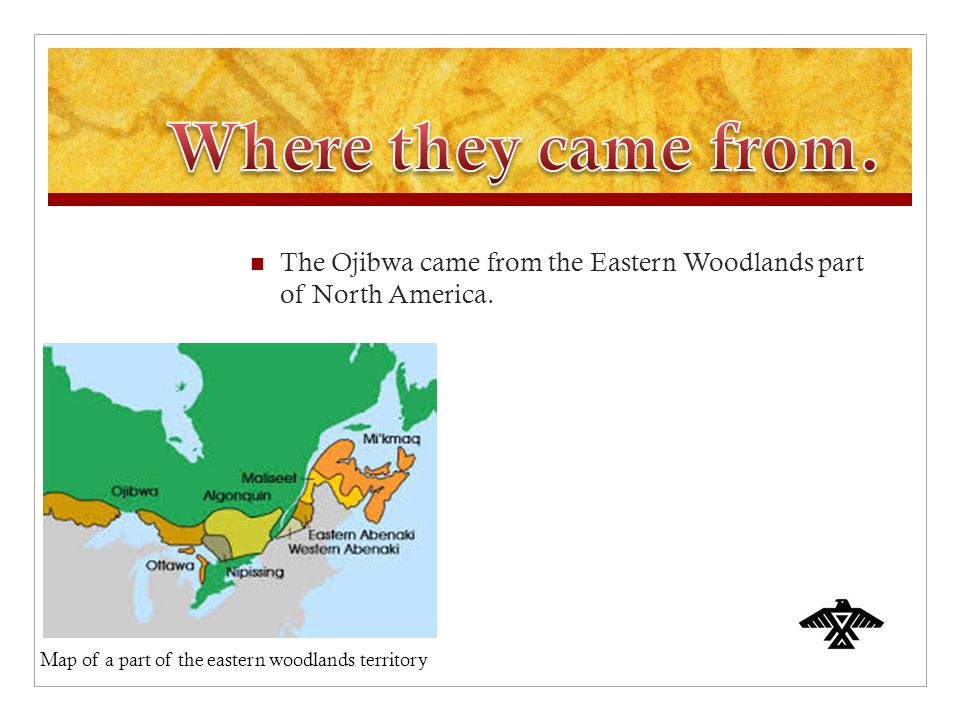 Where they came from.

The Ojibwa came from the Eastern Woodlands part of North America.

Mi'kmaq
Maliseet
Ojibwa
Algonquin
Eastern Abenaki
Western Abenaki
Ottawa
Nipissing

Map of a part of the eastern woodlands territory